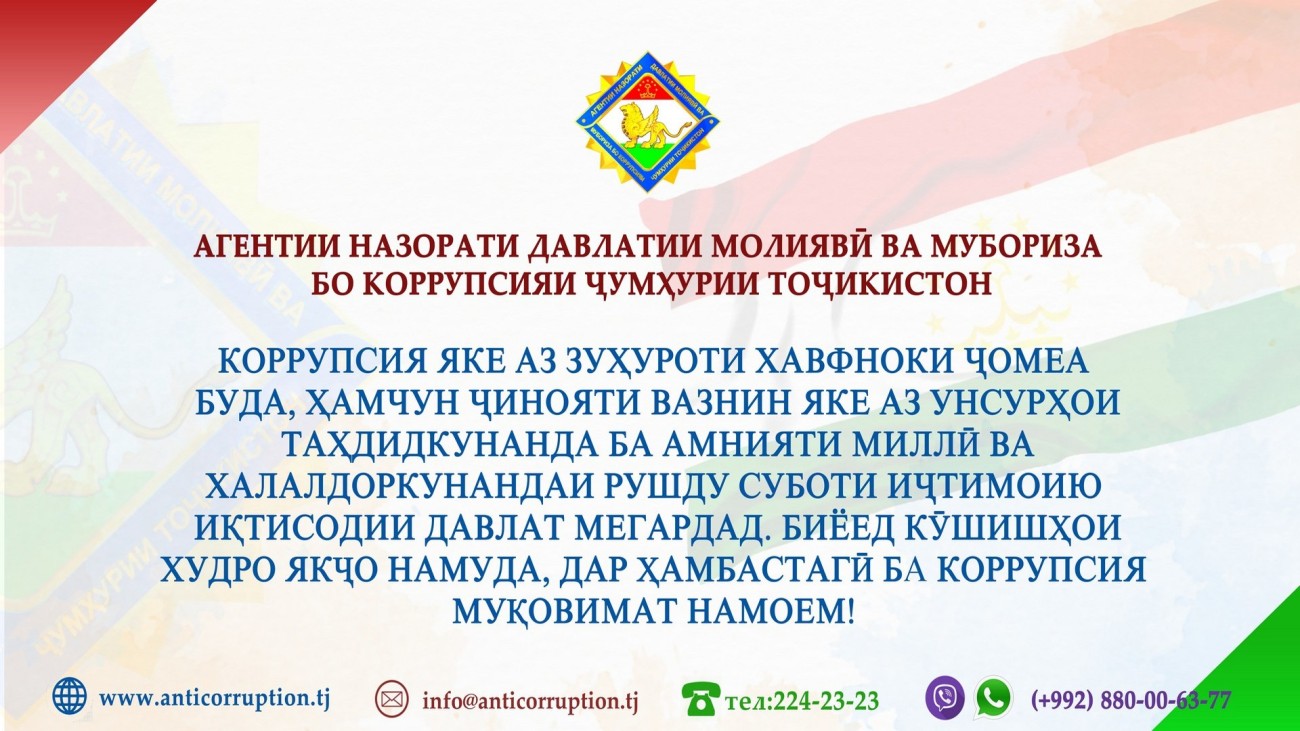 АГЕНТИИ НАЗОРАТИ ДАВЛАТИИ МОЛИЯВӢ ВА МУБОРИЗА
БО КОРРУПСИЯИ ҶУМҲУРИИ ТОҶИКИСТОН

АГЕНТИИ НАЗОРАТИ ДАВЛАТИИ МОЛИЯВӢ ВА МУБОРИЗА БО КОРРУПСИЯИ ҶУМҲУРИИ ТОҶИКИСТОН

КОРРУПСИЯ ЯКЕ АЗ ЗУҲУРОТИ ХАВФНОКИ ҶОМЕА БУДА, ҲАМЧУН ҶИНОЯТИ ВАЗНИН ЯКЕ АЗ УНСУРҲОИ ТАҲДИДКУНАНДА БА АМНИЯТИ МИЛЛӢ ВА ХАЛАЛДОРКУНАНДАИ РУШДУ СУБОТИ ИҶТИМОИЮ ИҚТИСОДИИ ДАВЛАТ МЕГАРДАД. БИЁЕД КӮШИШҲОИ ХУДРО ЯКҶО НАМУДА, ДАР ҲАМБАСТАГӢ БА КОРРУПСИЯ МУҚОВИМАТ НАМОЕМ!

www.anticorruption.tj info@anticorruption.tj тел:224-23-23 (+992) 880-00-63-77